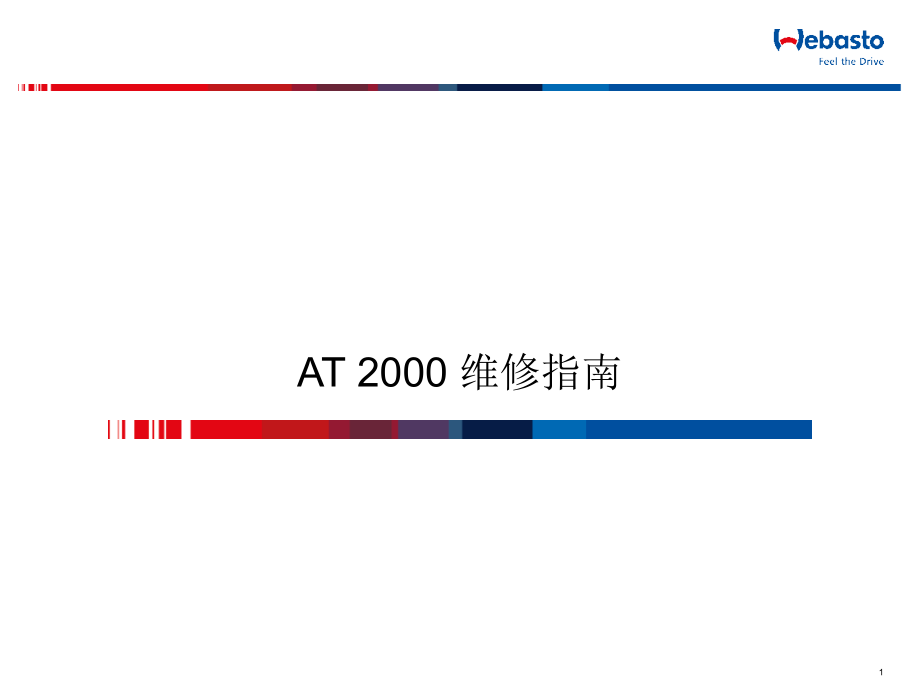 Webasto
Feel the Drive

AT 2000 维修指南

1